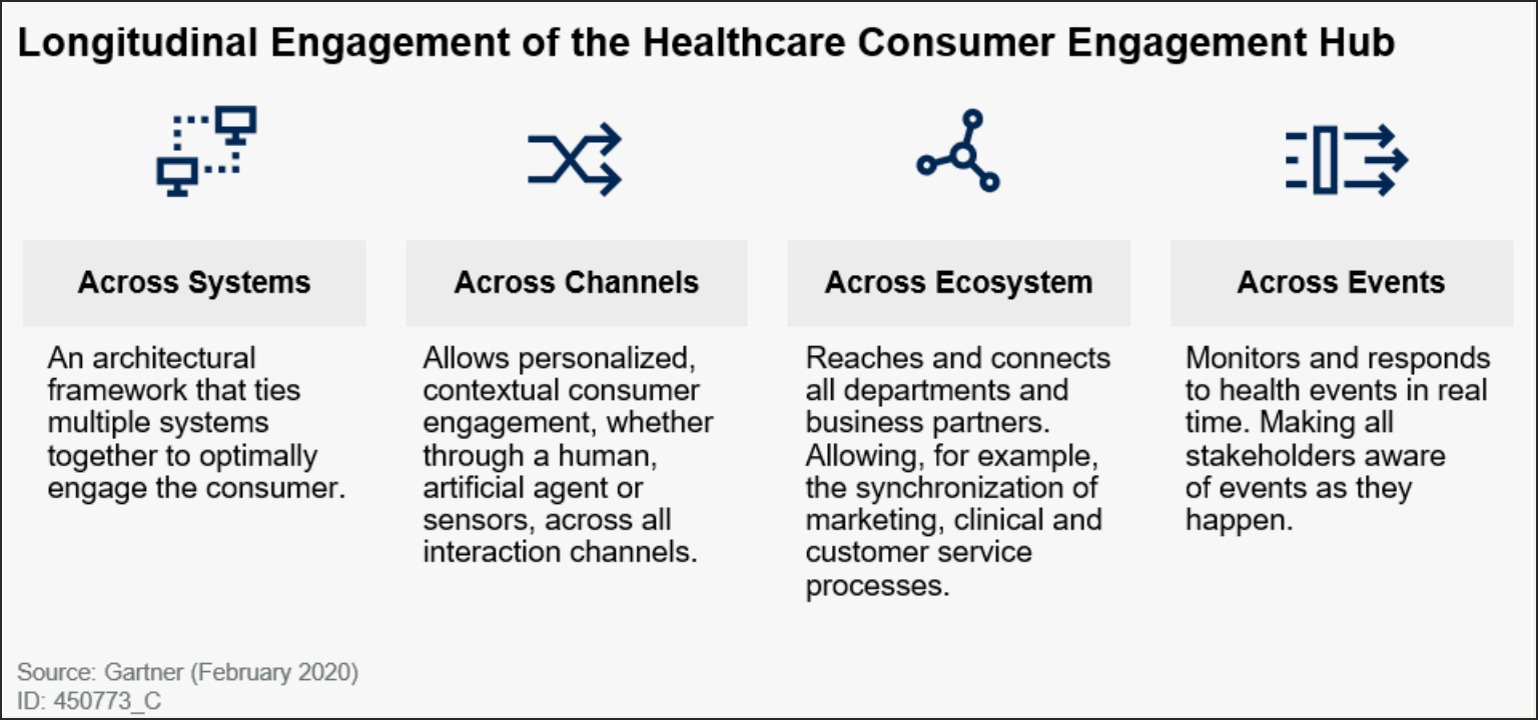 Longitudinal Engagement of the Healthcare Consumer Engagement Hub

Across Systems

An architectural framework that ties multiple systems together to optimally engage the consumer.

Across Channels

Allows personalized, contextual consumer engagement, whether through a human, artificial agent or sensors, across all interaction channels.

Across Ecosystem

Reaches and connects all departments and business partners. Allowing, for example, the synchronization of marketing, clinical and customer service processes.

Across Events

Monitors and responds to health events in real time. Making all stakeholders aware of events as they happen.

Source: Gartner (February 2020)
ID: 450773_C